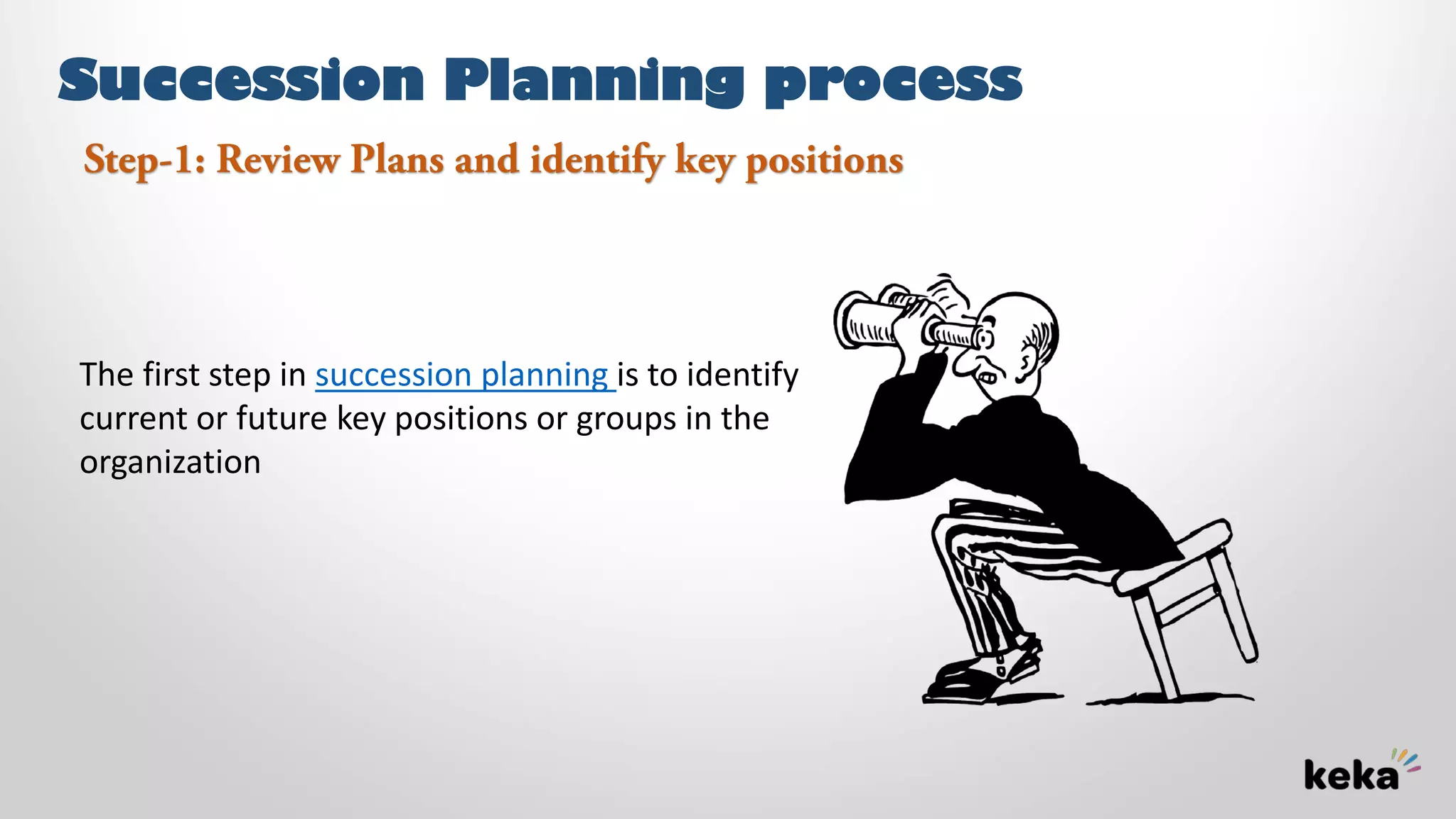 Succession Planning process

Step-1: Review Plans and identify key positions

The first step in succession planning is to identify current or future key positions or groups in the organization

keka